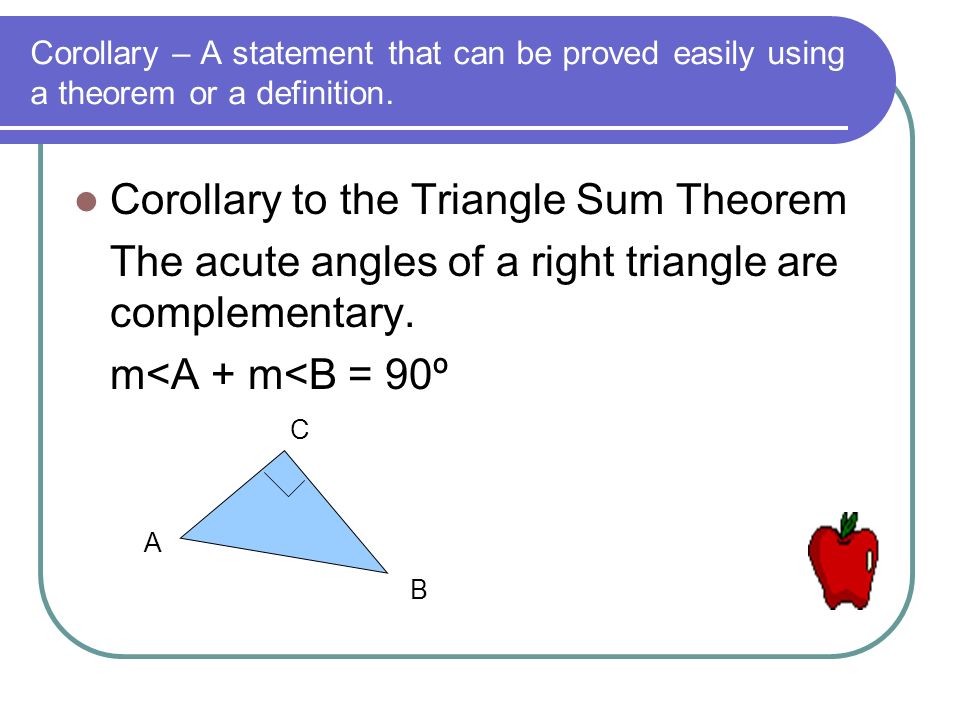 Corollary – A statement that can be proved easily using a theorem or a definition.

Corollary to the Triangle Sum Theorem

The acute angles of a right triangle are complementary.

m<A + m<B = 90º

C

A

B